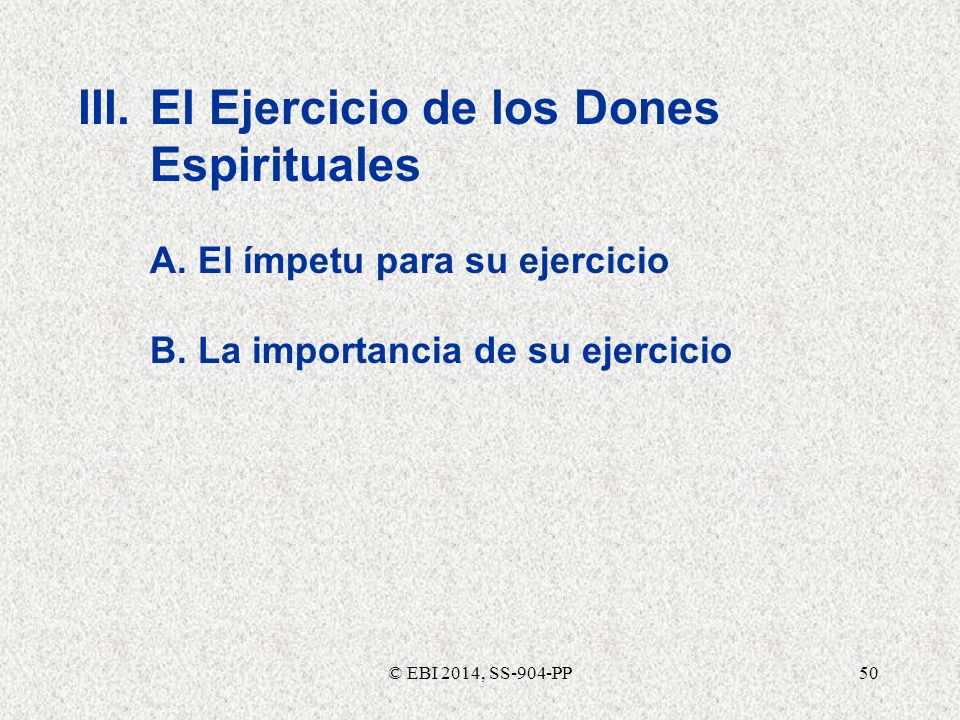 III. El Ejercicio de los Dones Espirituales

A. El ímpetu para su ejercicio

B. La importancia de su ejercicio

© EBI 2014, SS-904-PP

50